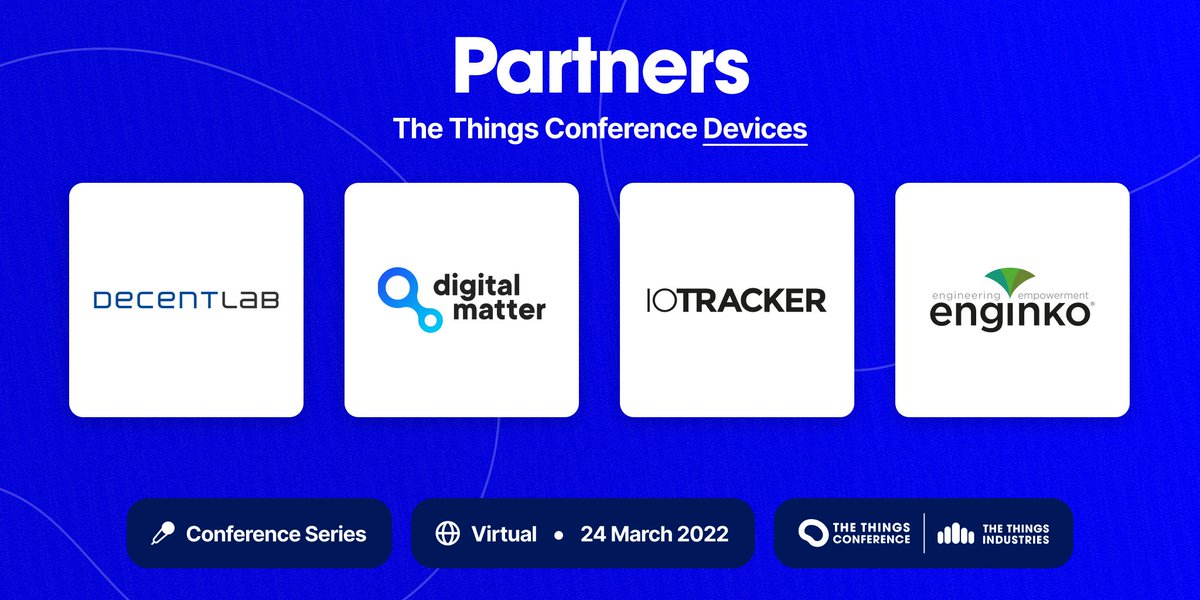 Partners

The Things Conference Devices

DECENTLAB

digital matter

IOTRACKER

engineering empowerment
enginko

Conference Series

Virtual • 24 March 2022

THE THINGS CONFERENCE

THE THINGS INDUSTRIES